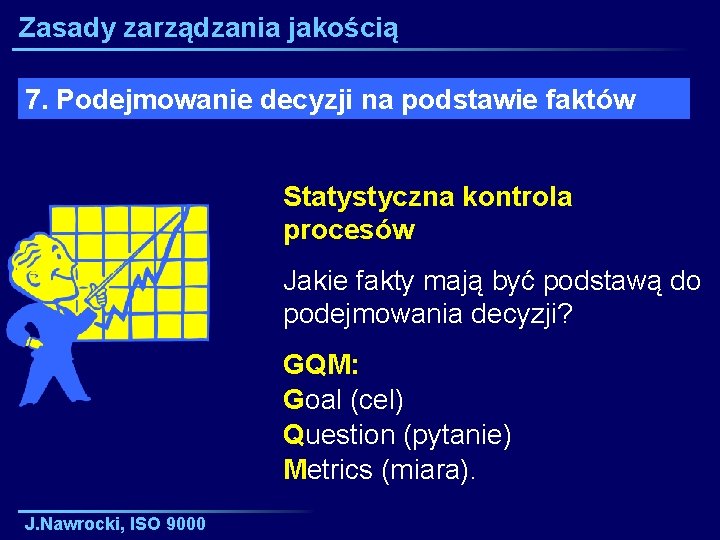 Zasady zarządzania jakością

7. Podejmowanie decyzji na podstawie faktów

Statystyczna kontrola procesów

Jakie fakty mają być podstawą do podejmowania decyzji?

GQM:
Goal (cel)
Question (pytanie)
Metrics (miara).

J.Nawrocki, ISO 9000